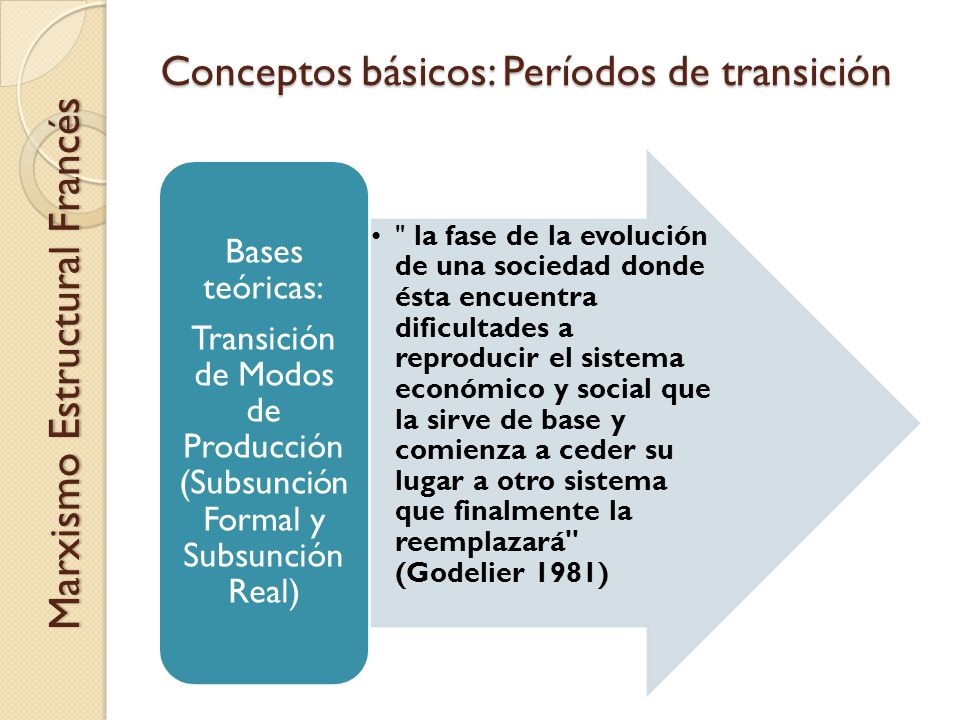 Marxismo Estructural Francés

Conceptos básicos: Períodos de transición

Bases teóricas:

Transición de Modos de Producción (Subsunción Formal y Subsunción Real)

• " la fase de la evolución de una sociedad donde ésta encuentra dificultades a reproducir el sistema económico y social que la sirve de base y comienza a ceder su lugar a otro sistema que finalmente la reemplazará" (Godelier 1981)